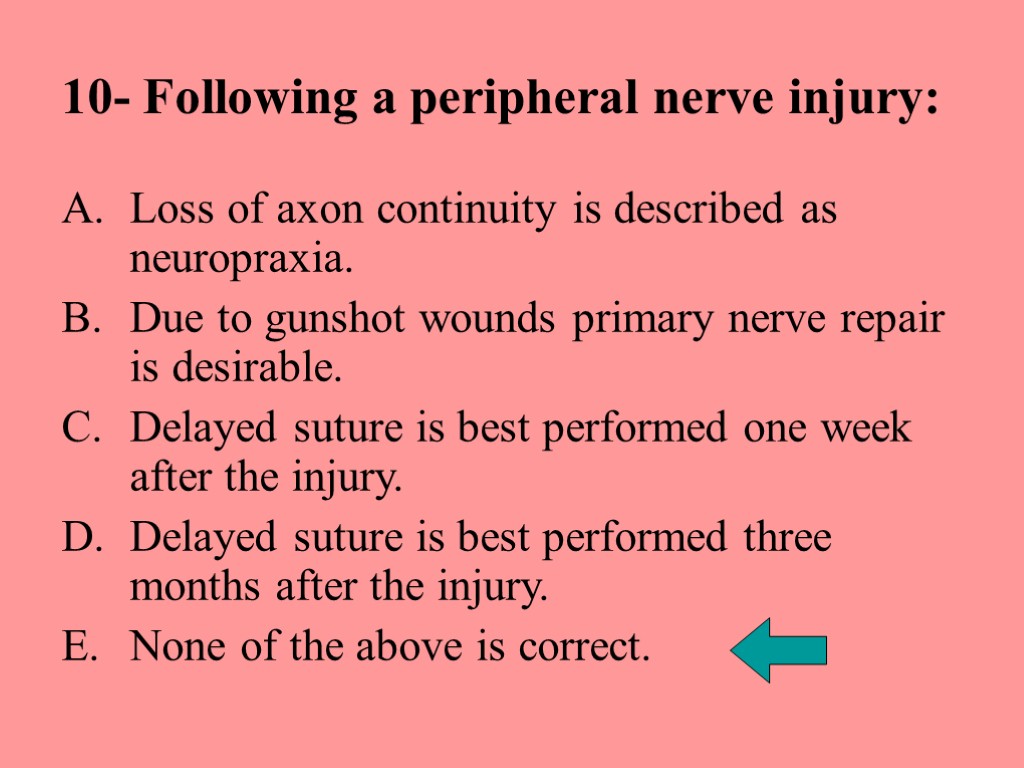 10- Following a peripheral nerve injury:

A. Loss of axon continuity is described as neuropraxia.
B. Due to gunshot wounds primary nerve repair is desirable.
C. Delayed suture is best performed one week after the injury.
D. Delayed suture is best performed three months after the injury.
E. None of the above is correct.